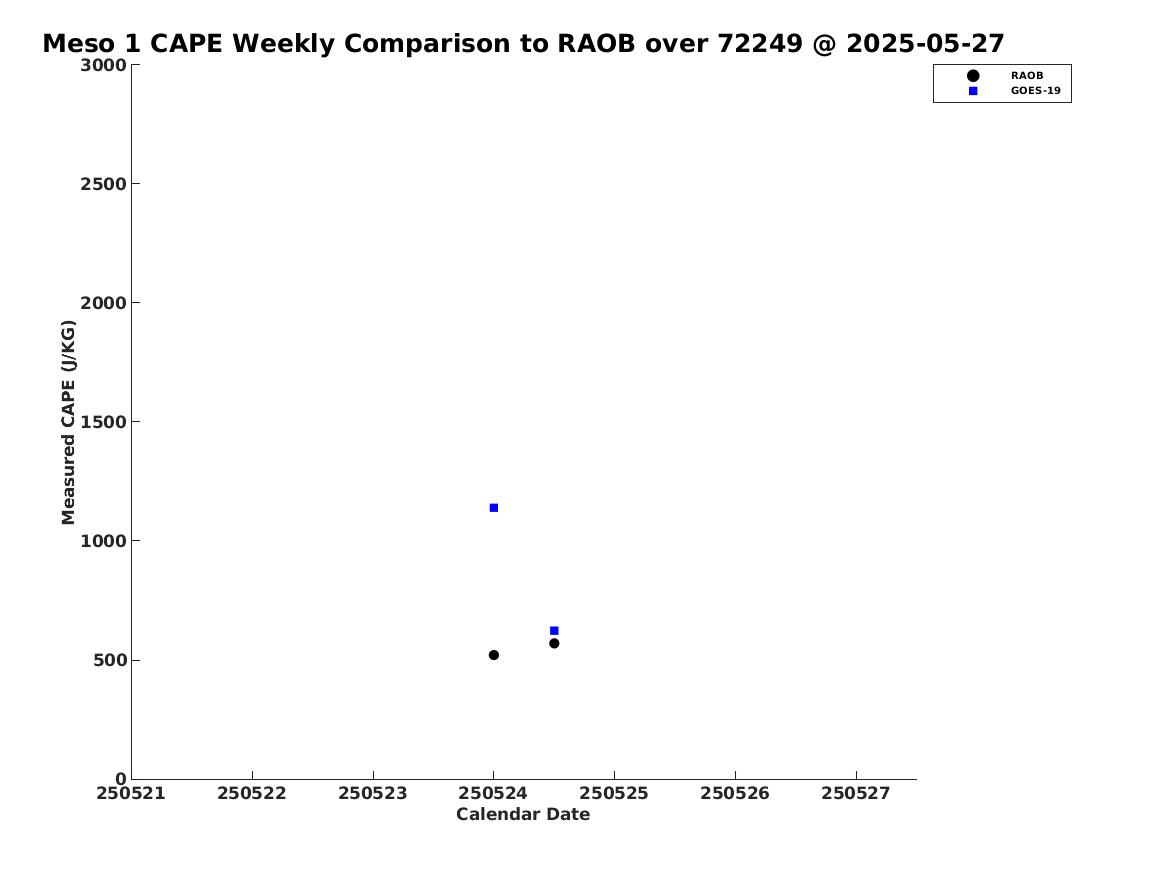 Meso 1 CAPE Weekly Comparison to RAOB over 72249 @ 2025-05-27

RAOB
GOES-19

Measured CAPE (J/KG)

3000
2500
2000
1500
1000
500
0

250521 250522 250523 250524 250525 250526 250527

Calendar Date